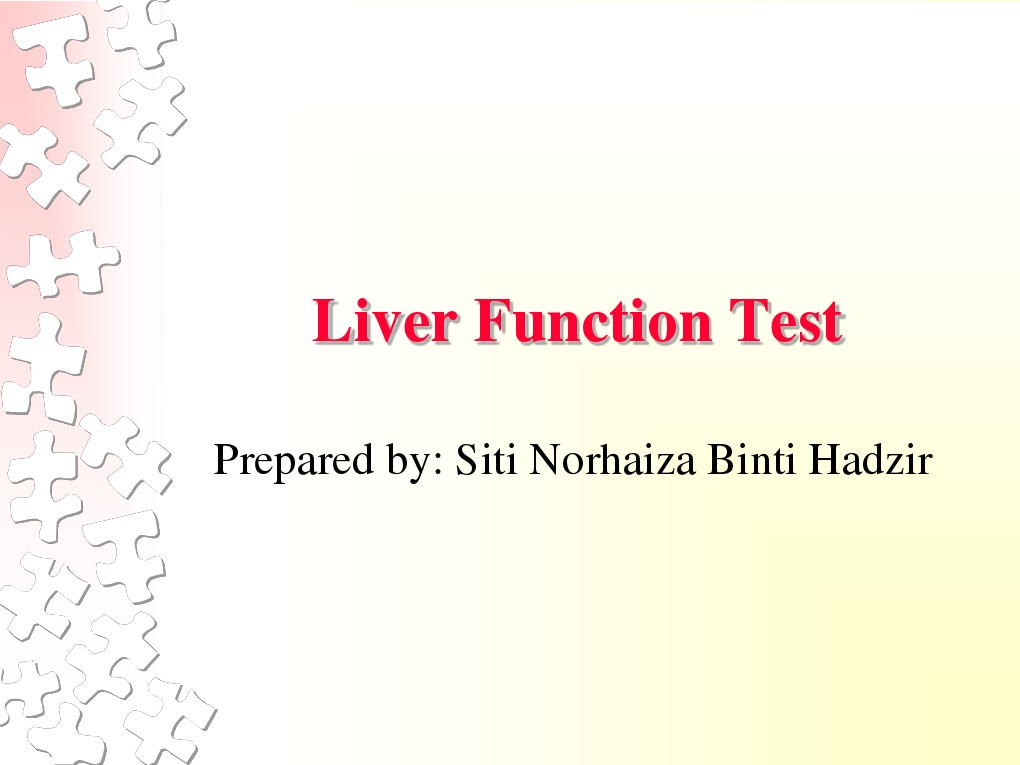 Liver Function Test

Prepared by: Siti Norhaiza Binti Hadzir